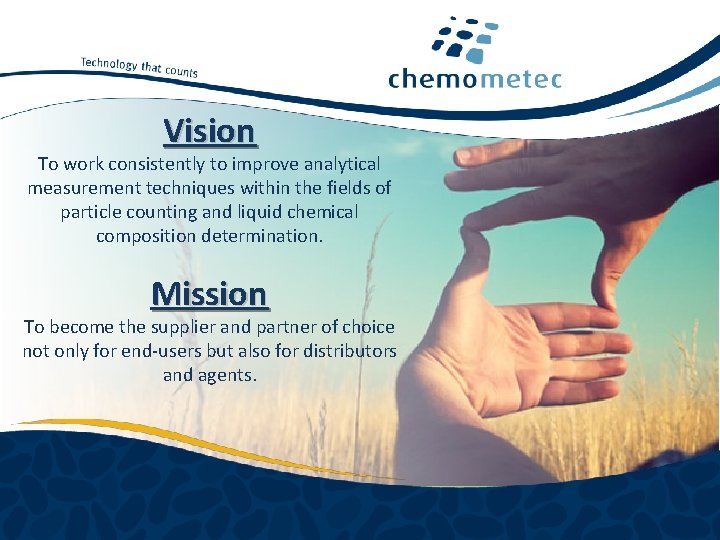 Technology that counts

chemometec

Vision

To work consistently to improve analytical measurement techniques within the fields of particle counting and liquid chemical composition determination.

Mission

To become the supplier and partner of choice not only for end-users but also for distributors and agents.